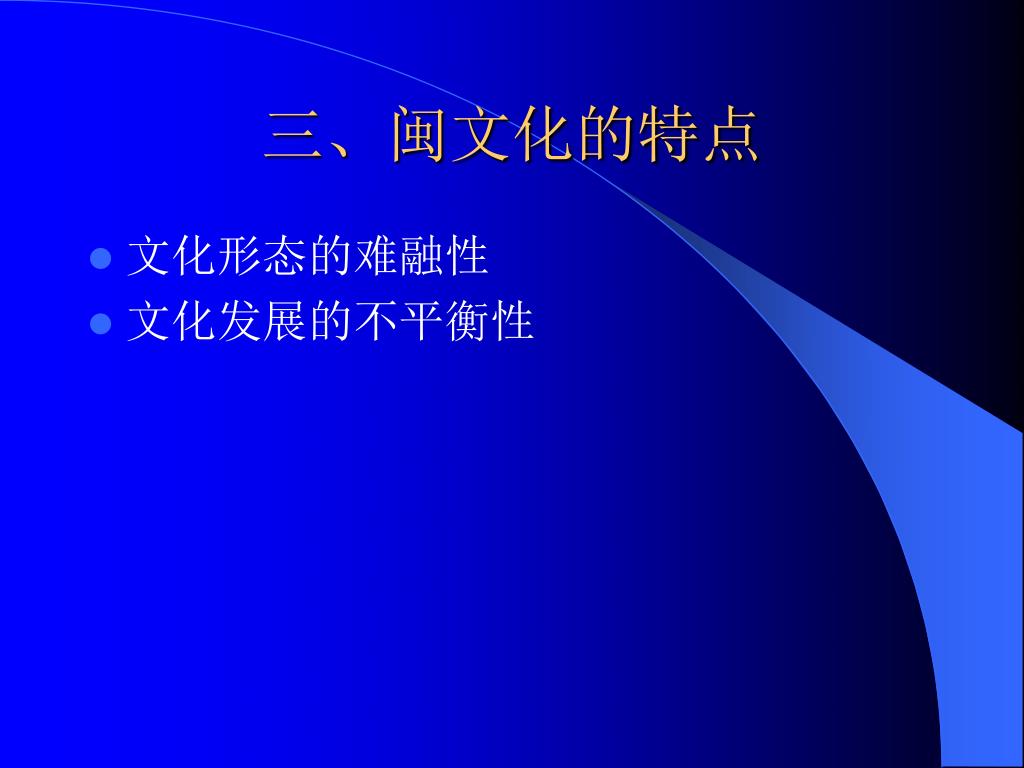 三、闽文化的特点

- 文化形态的难融性
- 文化发展的不平衡性